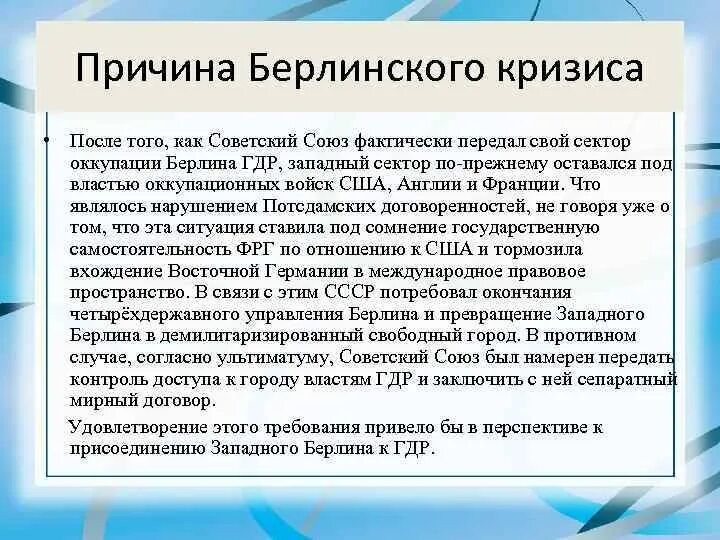 Причина Берлинского кризиса

• После того, как Советский Союз фактически передал свой сектор оккупации Берлина ГДР, западный сектор по-прежнему оставался под властью оккупационных войск США, Англии и Франции. Что являлось нарушением Потсдамских договоренностей, не говоря уже о том, что эта ситуация ставила под сомнение государственную самостоятельность ФРГ по отношению к США и тормозила вхождение Восточной Германии в международное правовое пространство. В связи с этим СССР потребовал окончания четырёхдержавного управления Берлина и превращение Западного Берлина в демилитаризированный свободный город. В противном случае, согласно ультиматуму, Советский Союз был намерен передать контроль доступа к городу властям ГДР и заключить с ней сепаратный мирный договор.

Удовлетворение этого требования привело бы в перспективе к присоединению Западного Берлина к ГДР.